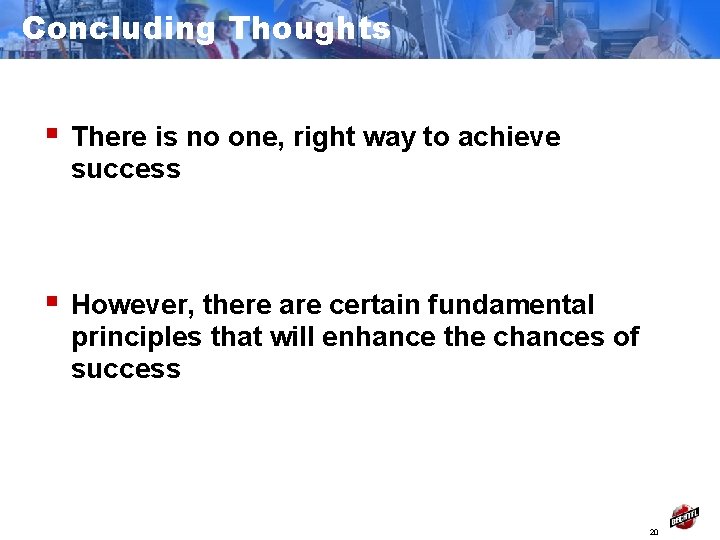 Concluding Thoughts

▪ There is no one, right way to achieve success

▪ However, there are certain fundamental principles that will enhance the chances of success

20

BECHTEL